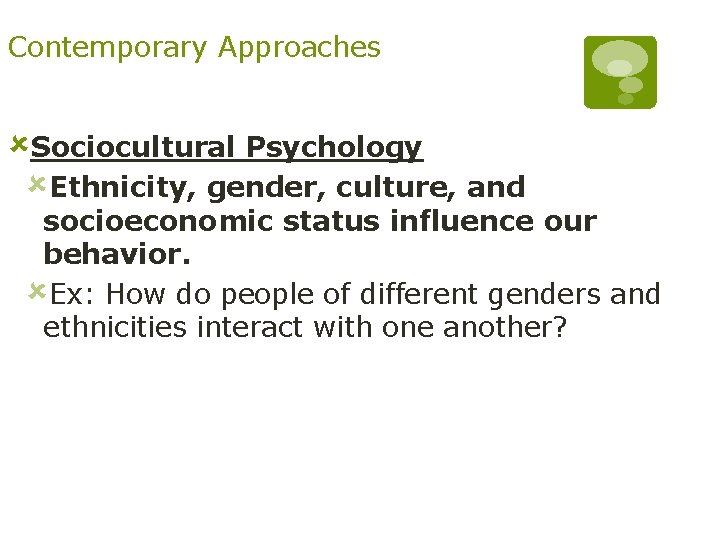 Contemporary Approaches

Sociocultural Psychology

Ethnicity, gender, culture, and socioeconomic status influence our behavior.

Ex: How do people of different genders and ethnicities interact with one another?